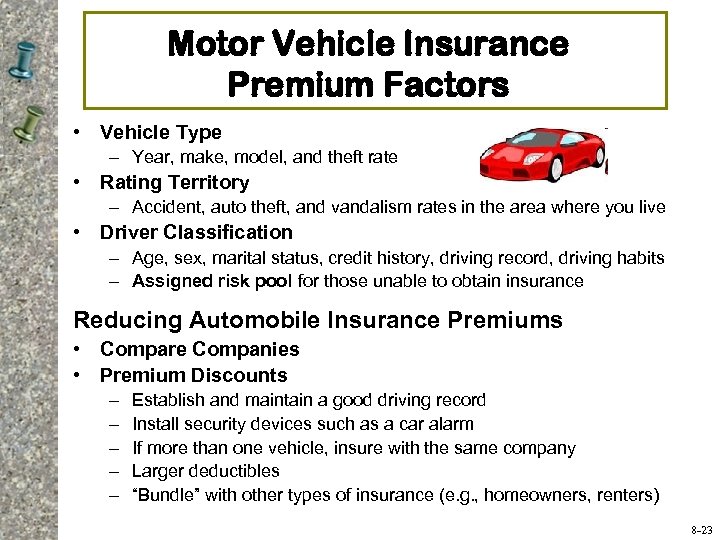 Motor Vehicle Insurance Premium Factors

• Vehicle Type
– Year, make, model, and theft rate
• Rating Territory
– Accident, auto theft, and vandalism rates in the area where you live
• Driver Classification
– Age, sex, marital status, credit history, driving record, driving habits
– Assigned risk pool for those unable to obtain insurance

Reducing Automobile Insurance Premiums
• Compare Companies
• Premium Discounts
– Establish and maintain a good driving record
– Install security devices such as a car alarm
– If more than one vehicle, insure with the same company
– Larger deductibles
– "Bundle" with other types of insurance (e.g., homeowners, renters)

8-23